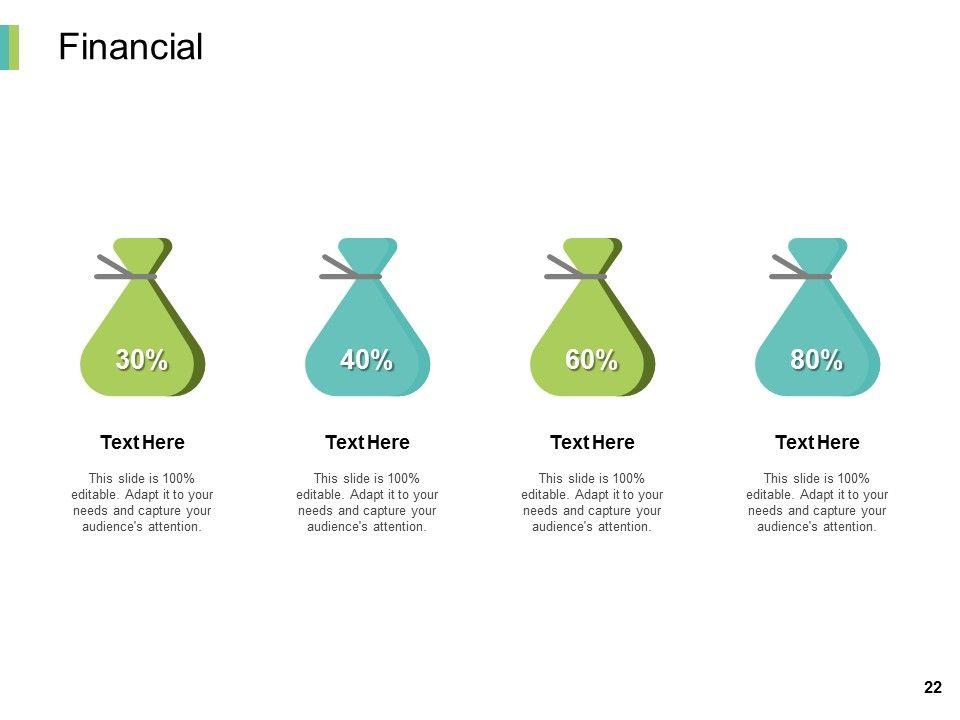 Financial

30%

Text Here

This slide is 100% editable. Adapt it to your needs and capture your audience's attention.

40%

Text Here

This slide is 100% editable. Adapt it to your needs and capture your audience's attention.

60%

Text Here

This slide is 100% editable. Adapt it to your needs and capture your audience's attention.

80%

Text Here

This slide is 100% editable. Adapt it to your needs and capture your audience's attention.

22